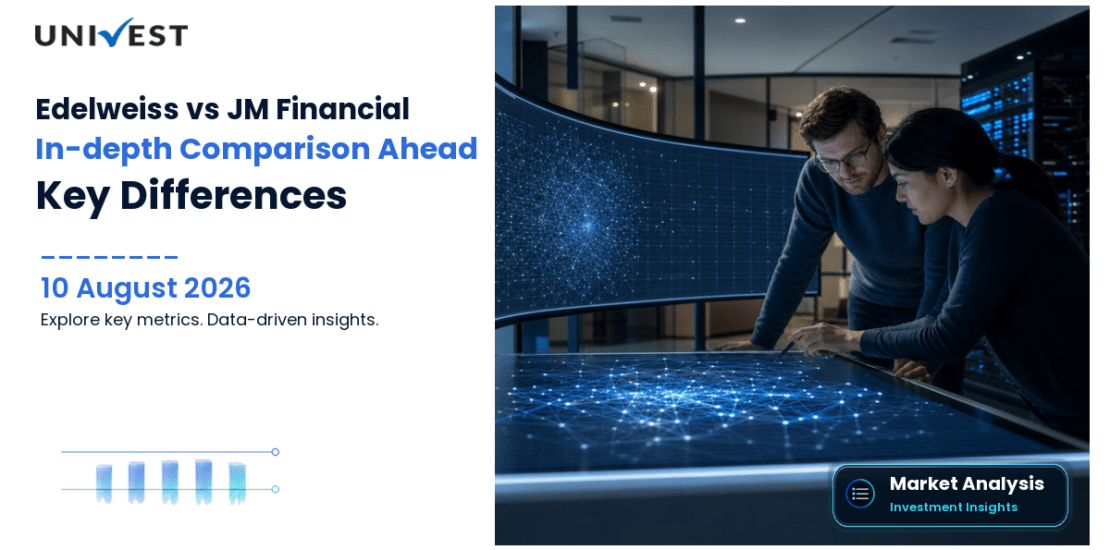 UNIVEST

Edelweiss vs JM Financial
In-depth Comparison Ahead
Key Differences

10 August 2026
Explore key metrics. Data-driven insights.

Market Analysis
Investment Insights